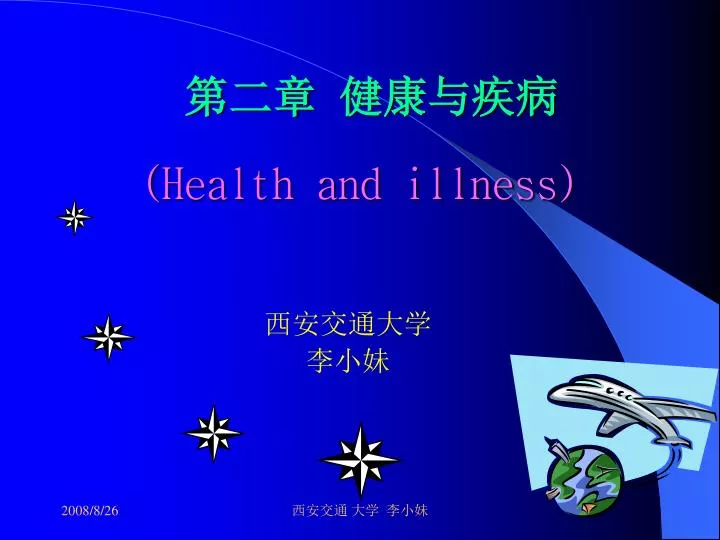 第二章 健康与疾病

(Health and illness)

西安交通大学
李小妹

2008/8/26

西安交通 大学 李小妹